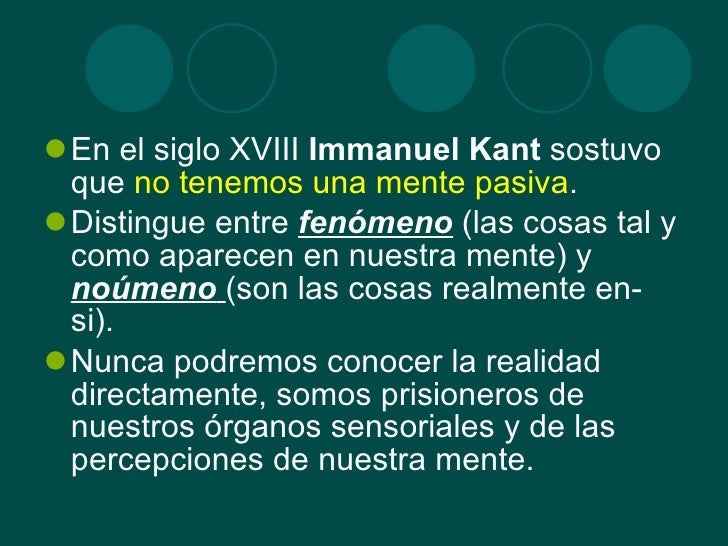 En el siglo XVIII Immanuel Kant sostuvo que no tenemos una mente pasiva.

Distingue entre fenómeno (las cosas tal y como aparecen en nuestra mente) y noúmeno (son las cosas realmente en-si).

Nunca podremos conocer la realidad directamente, somos prisioneros de nuestros órganos sensoriales y de las percepciones de nuestra mente.